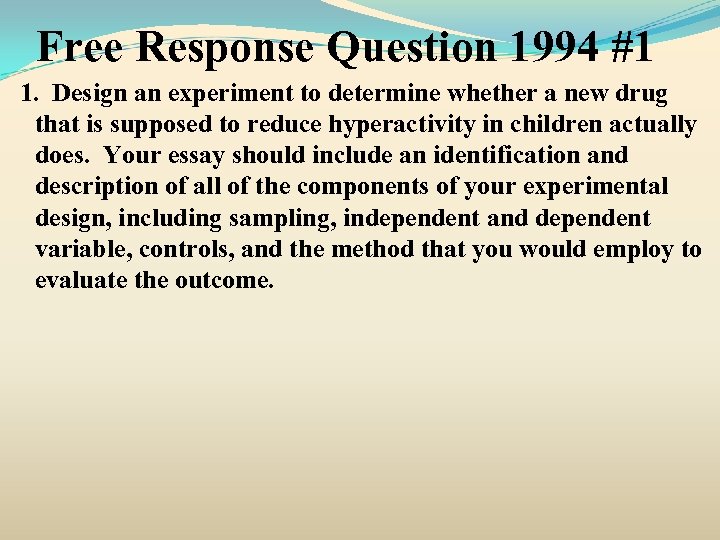 Free Response Question 1994 #1

1. Design an experiment to determine whether a new drug that is supposed to reduce hyperactivity in children actually does. Your essay should include an identification and description of all of the components of your experimental design, including sampling, independent and dependent variable, controls, and the method that you would employ to evaluate the outcome.